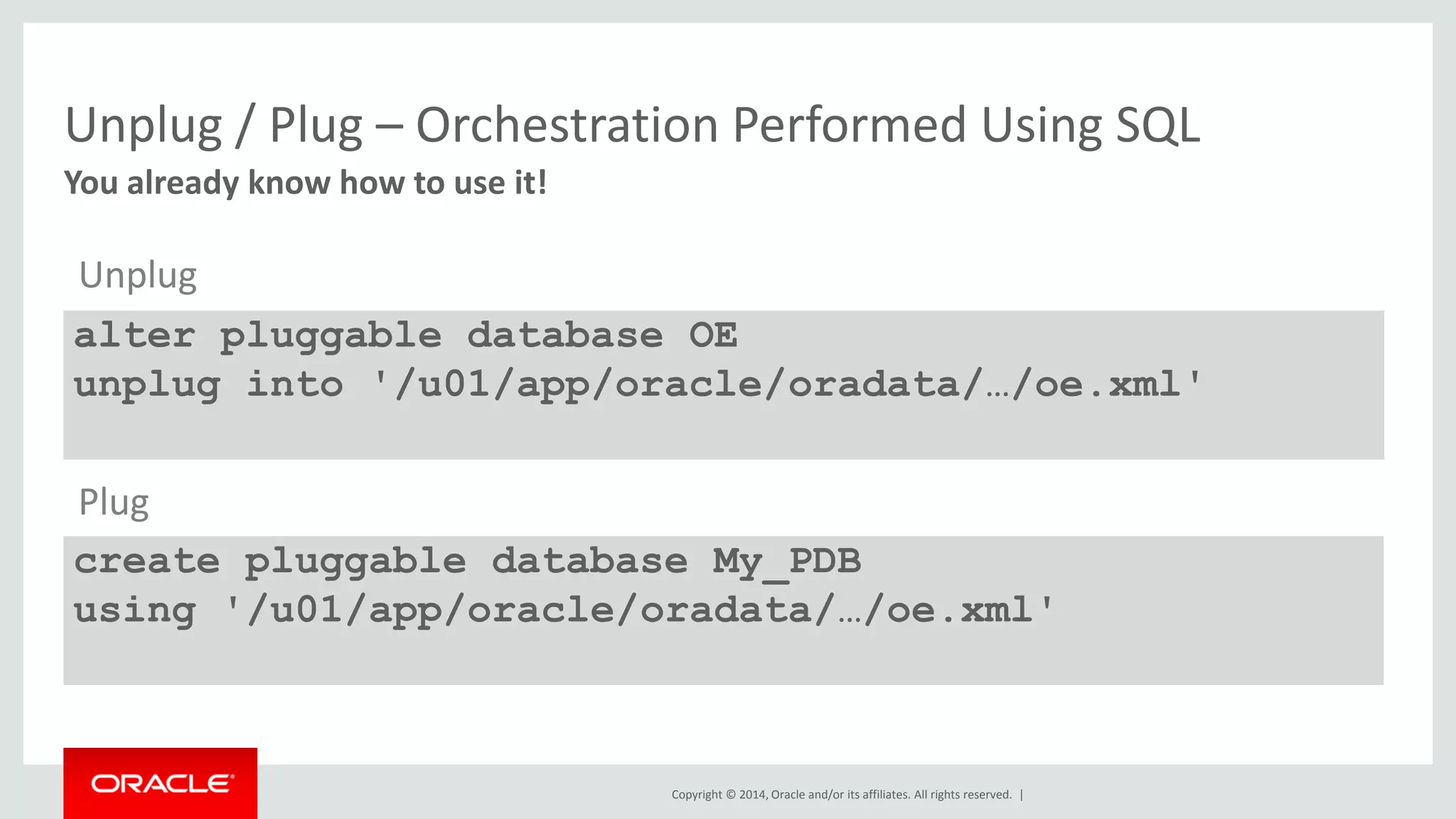 Unplug / Plug – Orchestration Performed Using SQL

You already know how to use it!

Unplug

alter pluggable database OE
unplug into '/u01/app/oracle/oradata/…/oe.xml'

Plug

create pluggable database My_PDB
using '/u01/app/oracle/oradata/…/oe.xml'

ORACLE

Copyright © 2014, Oracle and/or its affiliates. All rights reserved. |